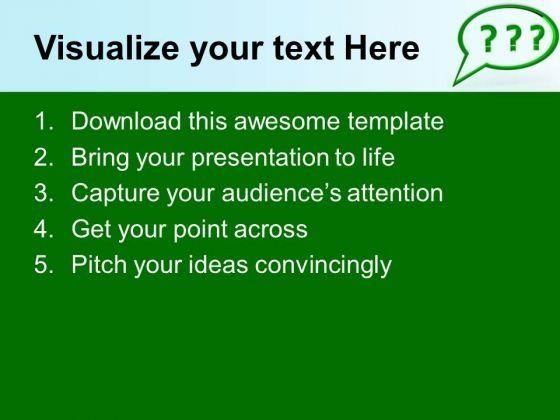 Visualize your text Here

???

1. Download this awesome template
2. Bring your presentation to life
3. Capture your audience's attention
4. Get your point across
5. Pitch your ideas convincingly